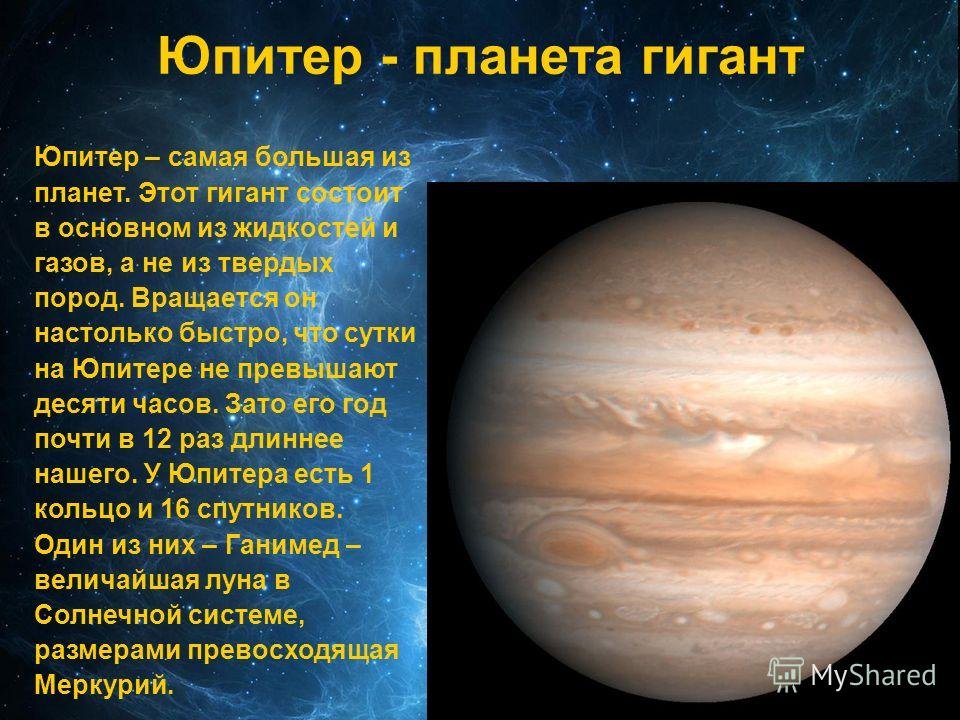 Юпитер - планета гигант

Юпитер – самая большая из планет. Этот гигант состоит в основном из жидкостей и газов, а не из твердых пород. Вращается он настолько быстро, что сутки на Юпитере не превышают десяти часов. Зато его год почти в 12 раз длиннее нашего. У Юпитера есть 1 кольцо и 16 спутников. Один из них – Ганимед – величайшая луна в Солнечной системе, размерами превосходящая Меркурий.

MyShared